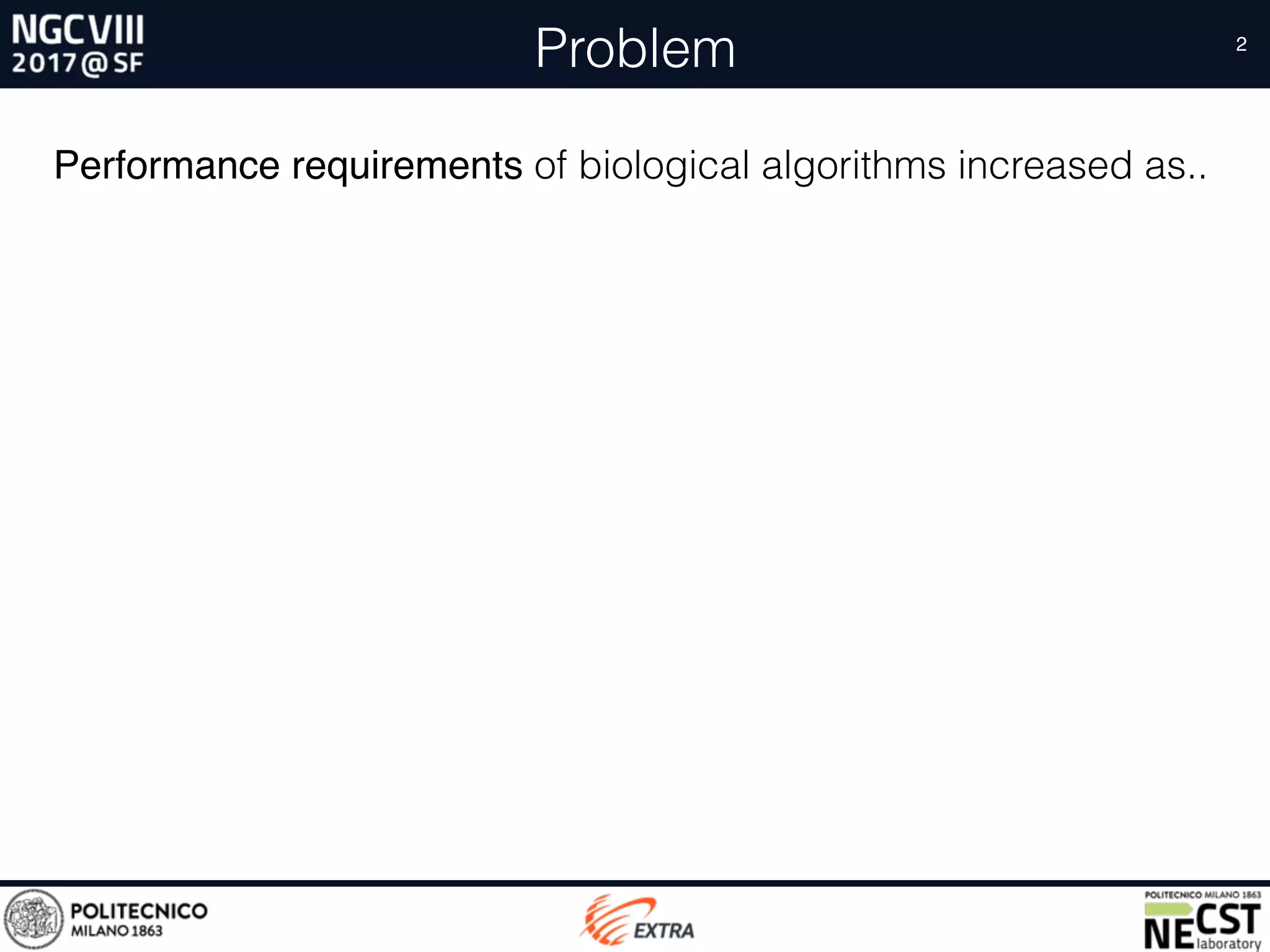 NGCVIII
2017@SF

Problem

2

Performance requirements of biological algorithms increased as..

POLITECNICO
MILANO 1863

EXTRA

POLITECNICO MILANO 1863
NECST
laboratory